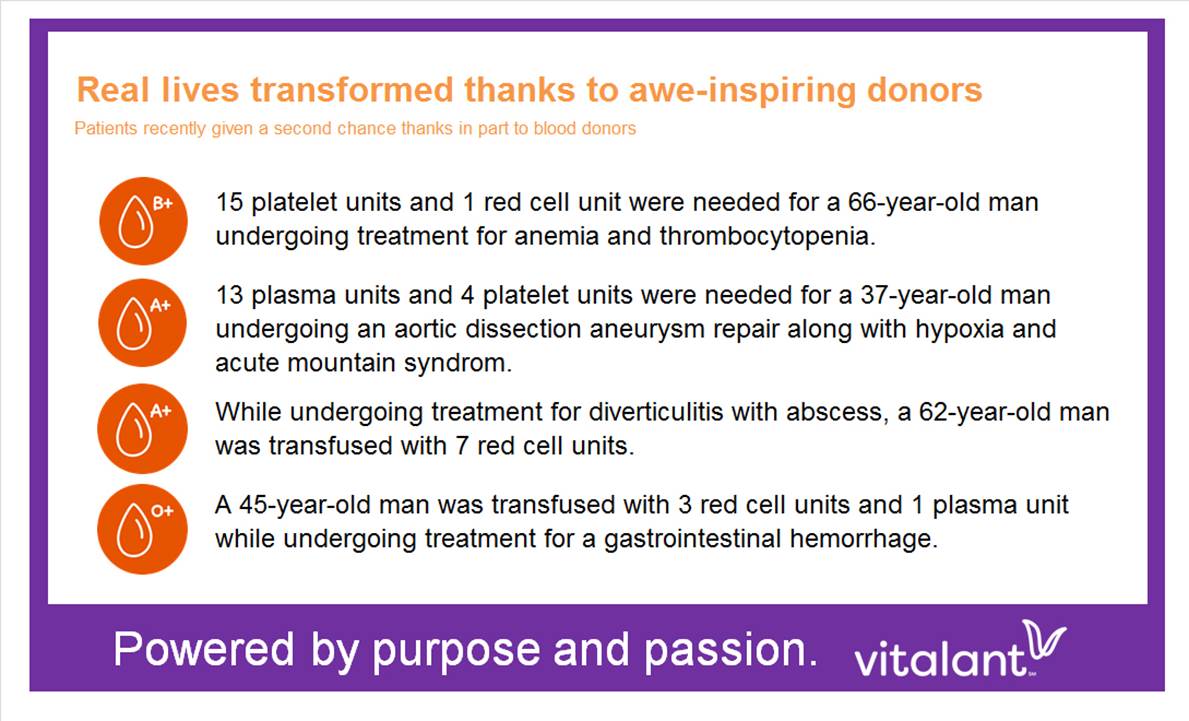 Real lives transformed thanks to awe-inspiring donors

Patients recently given a second chance thanks in part to blood donors

B+

15 platelet units and 1 red cell unit were needed for a 66-year-old man undergoing treatment for anemia and thrombocytopenia.

A+

13 plasma units and 4 platelet units were needed for a 37-year-old man undergoing an aortic dissection aneurysm repair along with hypoxia and acute mountain syndrom.

A+

While undergoing treatment for diverticulitis with abscess, a 62-year-old man was transfused with 7 red cell units.

O+

A 45-year-old man was transfused with 3 red cell units and 1 plasma unit while undergoing treatment for a gastrointestinal hemorrhage.

Powered by purpose and passion.

vitalant